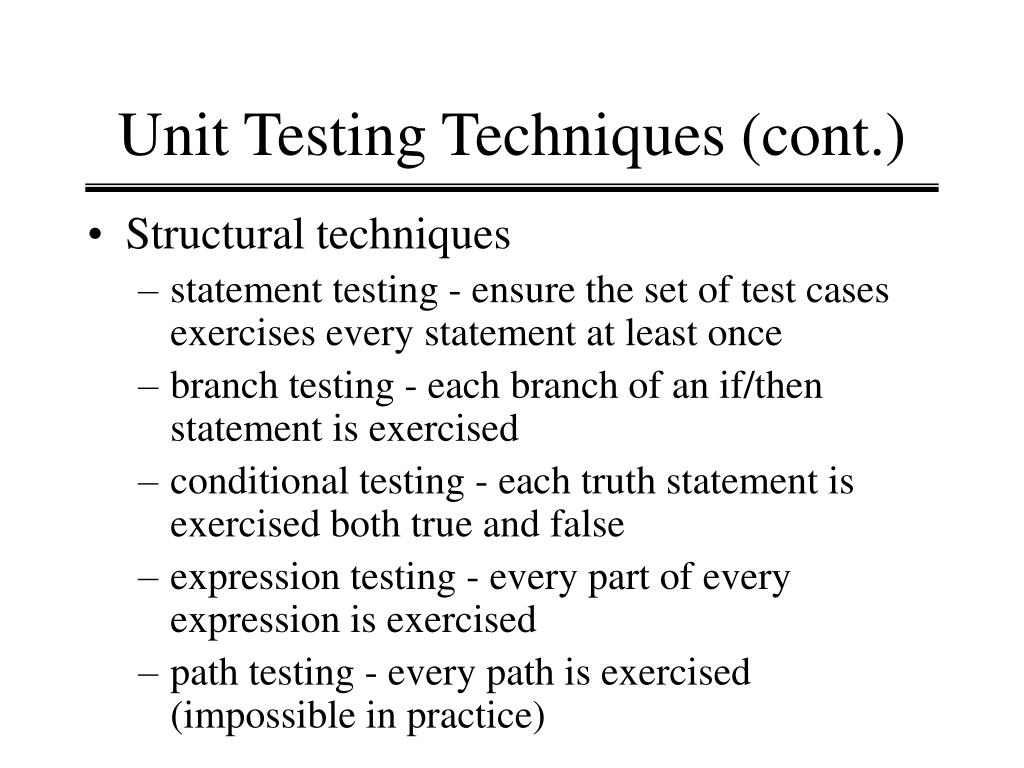 Unit Testing Techniques (cont.)

• Structural techniques
– statement testing - ensure the set of test cases exercises every statement at least once
– branch testing - each branch of an if/then statement is exercised
– conditional testing - each truth statement is exercised both true and false
– expression testing - every part of every expression is exercised
– path testing - every path is exercised (impossible in practice)